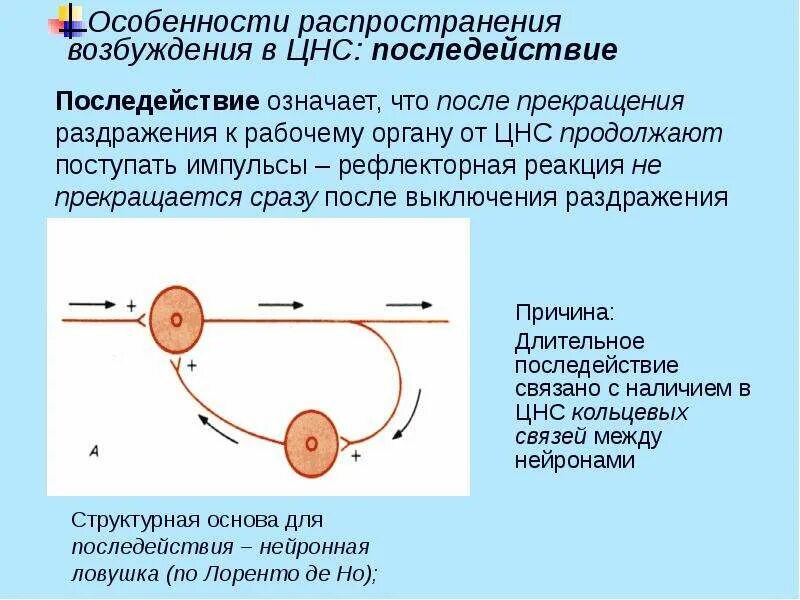 Особенности распространения возбуждения в ЦНС: последействие

Последействие означает, что после прекращения раздражения к рабочему органу от ЦНС продолжают поступать импульсы – рефлекторная реакция не прекращается сразу после выключения раздражения

+

+

+

А

Причина:

Длительное последействие связано с наличием в ЦНС кольцевых связей между нейронами

Структурная основа для последействия – нейронная ловушка (по Лоренто де Но);